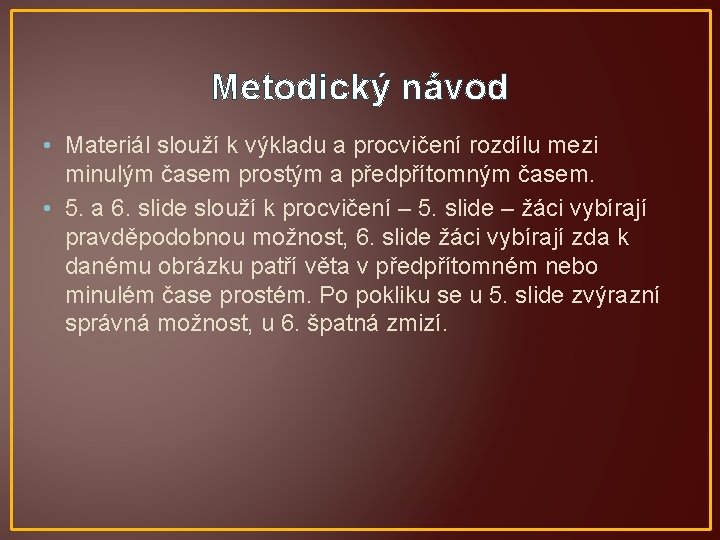 Metodický návod

• Materiál slouží k výkladu a procvičení rozdílu mezi minulým časem prostým a předpřítomným časem.
• 5. a 6. slide slouží k procvičení – 5. slide – žáci vybírají pravděpodobnou možnost, 6. slide žáci vybírají zda k danému obrázku patří věta v předpřítomném nebo minulém čase prostém. Po pokliku se u 5. slide zvýrazní správná možnost, u 6. špatná zmizí.